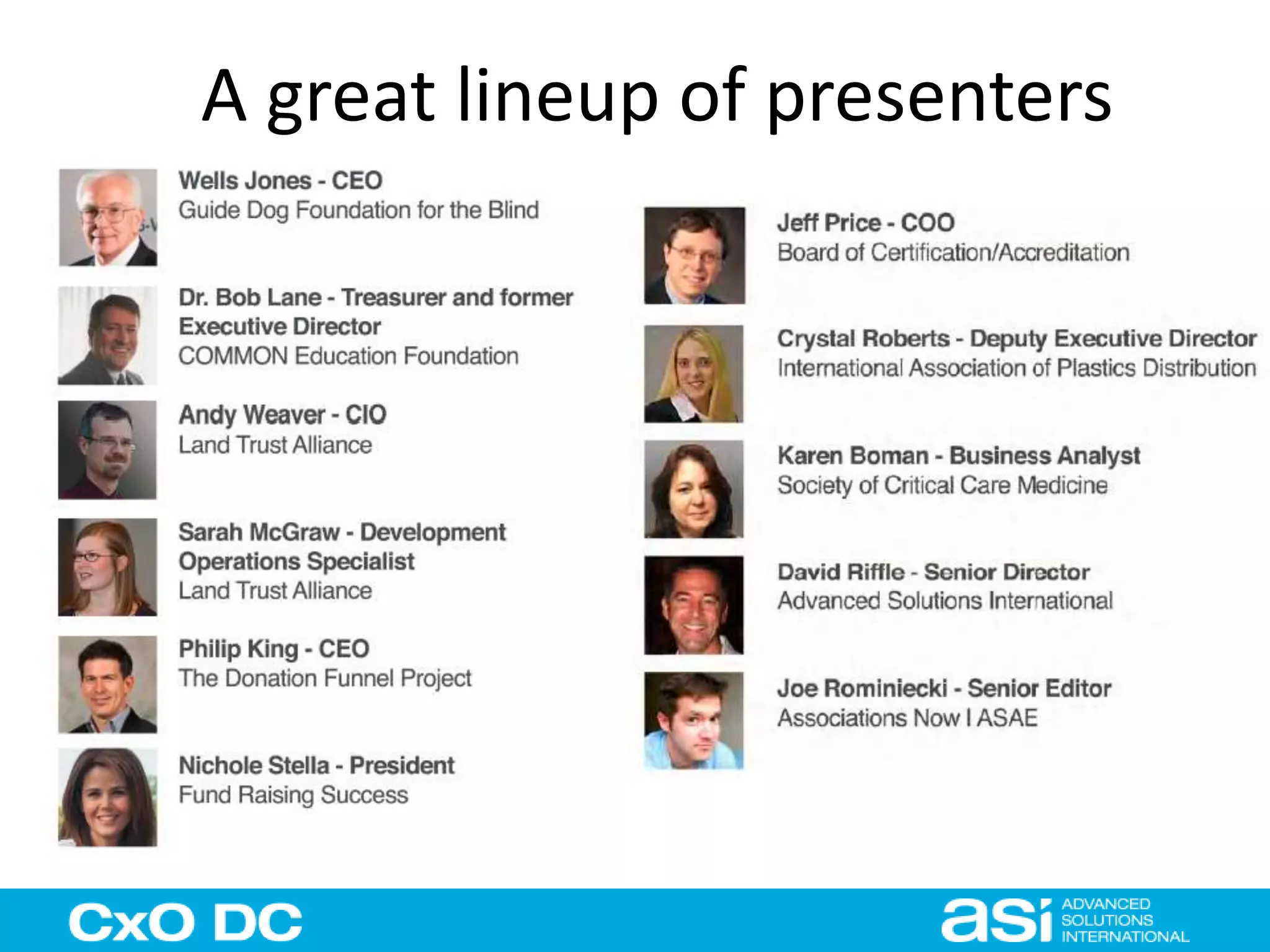 A great lineup of presenters

Wells Jones - CEO
Guide Dog Foundation for the Blind

Dr. Bob Lane - Treasurer and former Executive Director
COMMON Education Foundation

Andy Weaver - CIO
Land Trust Alliance

Sarah McGraw - Development Operations Specialist
Land Trust Alliance

Philip King - CEO
The Donation Funnel Project

Nichole Stella - President
Fund Raising Success

Jeff Price - COO
Board of Certification/Accreditation

Crystal Roberts - Deputy Executive Director
International Association of Plastics Distribution

Karen Boman - Business Analyst
Society of Critical Care Medicine

David Riffle - Senior Director
Advanced Solutions International

Joe Rominiecki - Senior Editor
Associations Now I ASAE

CxO DC

asi ADVANCED SOLUTIONS INTERNATIONAL